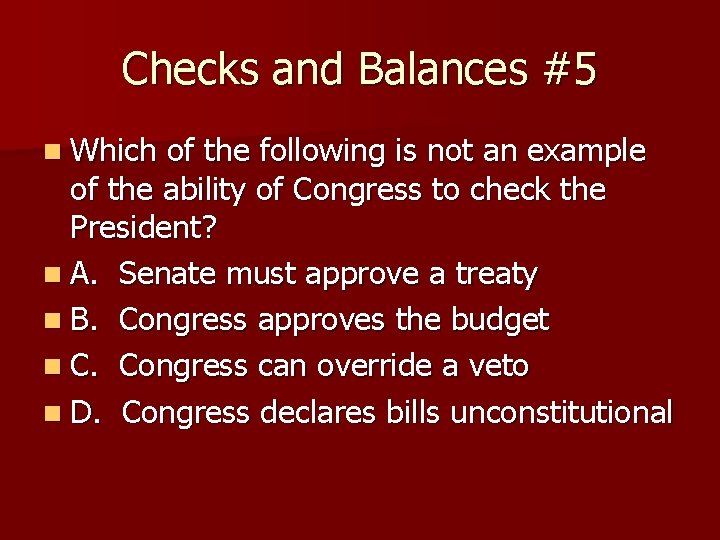 Checks and Balances #5

Which of the following is not an example of the ability of Congress to check the President?

A. Senate must approve a treaty

B. Congress approves the budget

C. Congress can override a veto

D. Congress declares bills unconstitutional